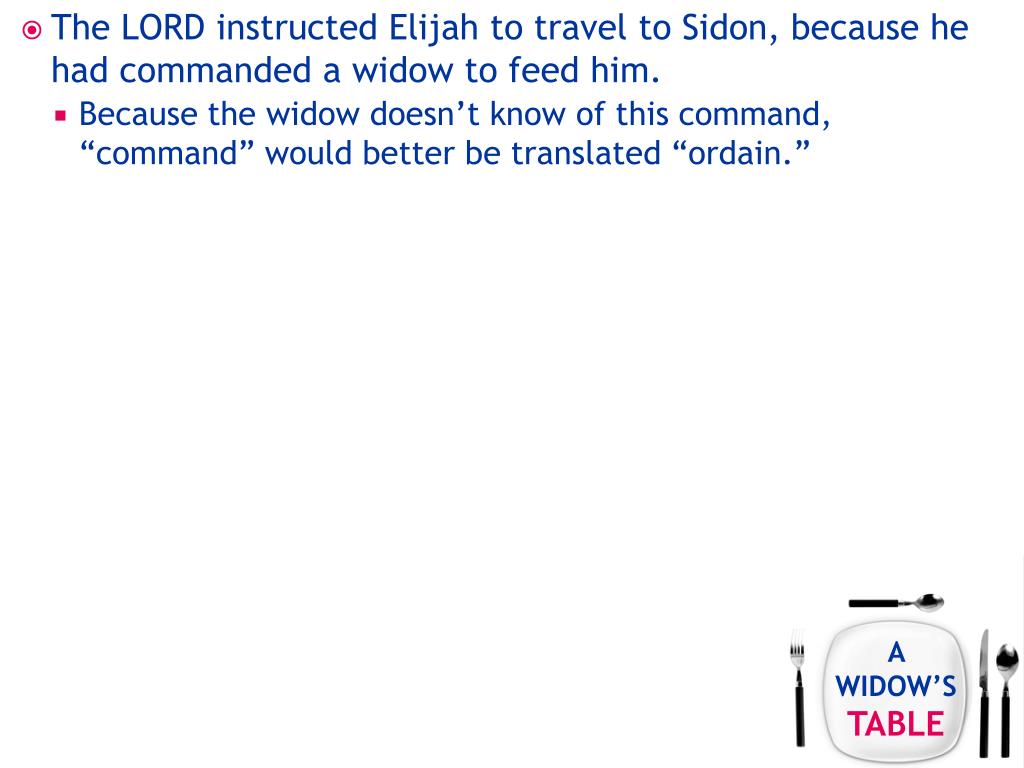 The LORD instructed Elijah to travel to Sidon, because he had commanded a widow to feed him.

Because the widow doesn’t know of this command, “command” would better be translated “ordain.”

A WIDOW’S TABLE